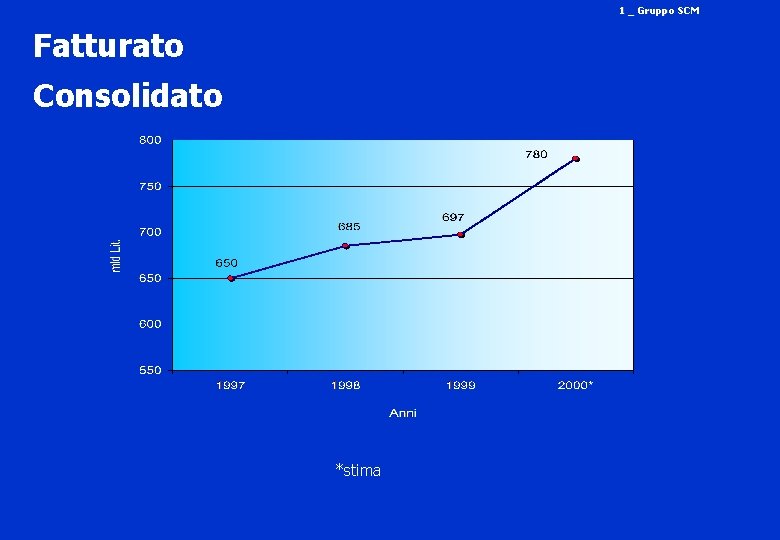 1 _ Gruppo SCM

Fatturato

Consolidato

800
750
700
650
600
550

mld Lit.

650
685
697
780

1997
1998
1999
2000*

Anni

*stima